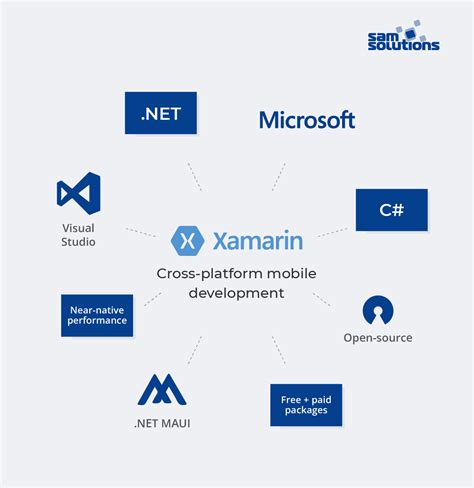 sam solutions

.NET

Microsoft

Visual Studio

C#

Xamarin

Cross-platform mobile development

Near-native performance

Open-source

.NET MAUI

Free + paid packages